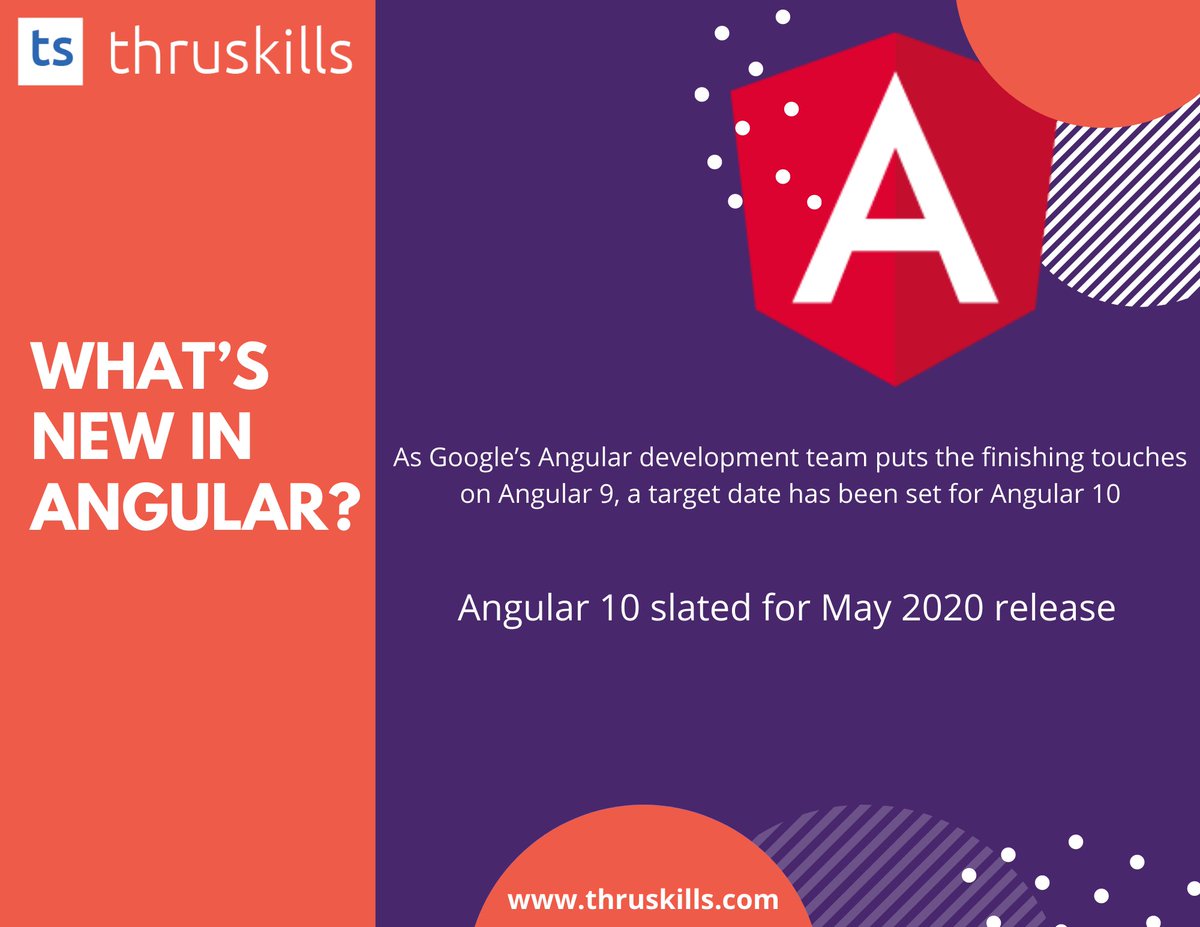 ts thruskills

A

WHAT'S NEW IN ANGULAR?

As Google's Angular development team puts the finishing touches on Angular 9, a target date has been set for Angular 10

Angular 10 slated for May 2020 release

www.thruskills.com